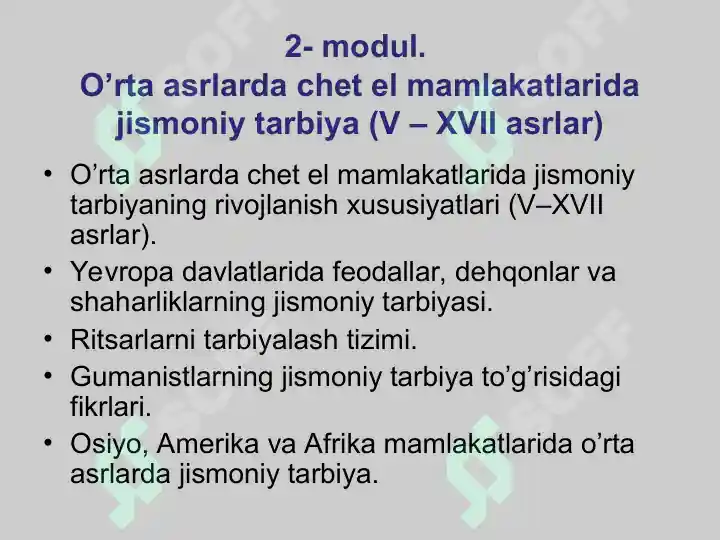 2- modul.
O’rta asrlarda chet el mamlakatlarida jismoniy tarbiya (V – XVII asrlar)

• O’rta asrlarda chet el mamlakatlarida jismoniy tarbiyaning rivojlanish xususiyatlari (V–XVII asrlar).
• Yevropa davlatlarida feodallar, dehqonlar va shaharliklarning jismoniy tarbiyasi.
• Ritsarlarni tarbiyalash tizimi.
• Gumanistlarning jismoniy tarbiya to’g’risidagi fikrlari.
• Osiyo, Amerika va Afrika mamlakatlarida o’rta asrlarda jismoniy tarbiya.